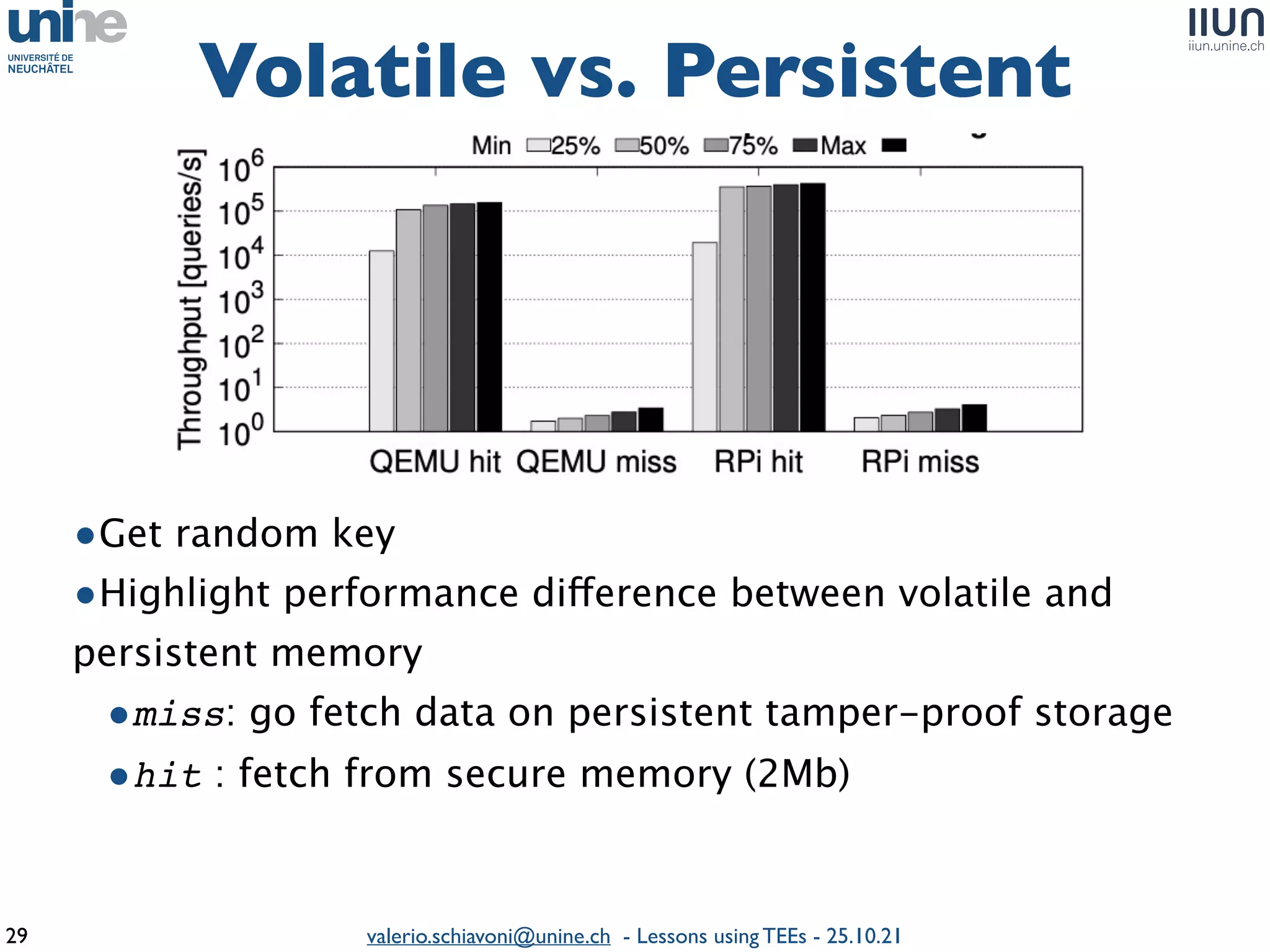 unine
UNIVERSITÉ DE NEUCHÂTEL

IIUN
iiun.unine.ch

Volatile vs. Persistent

Min 25% 50% 75% Max

Throughput [queries/s]

$10^6$
$10^5$
$10^4$
$10^3$
$10^2$
$10^1$
$10^0$

QEMU hit QEMU miss RPi hit RPi miss

●Get random key

●Highlight performance difference between volatile and persistent memory

●miss: go fetch data on persistent tamper-proof storage

●hit : fetch from secure memory (2Mb)

29

valerio.schiavoni@unine.ch - Lessons using TEEs - 25.10.21